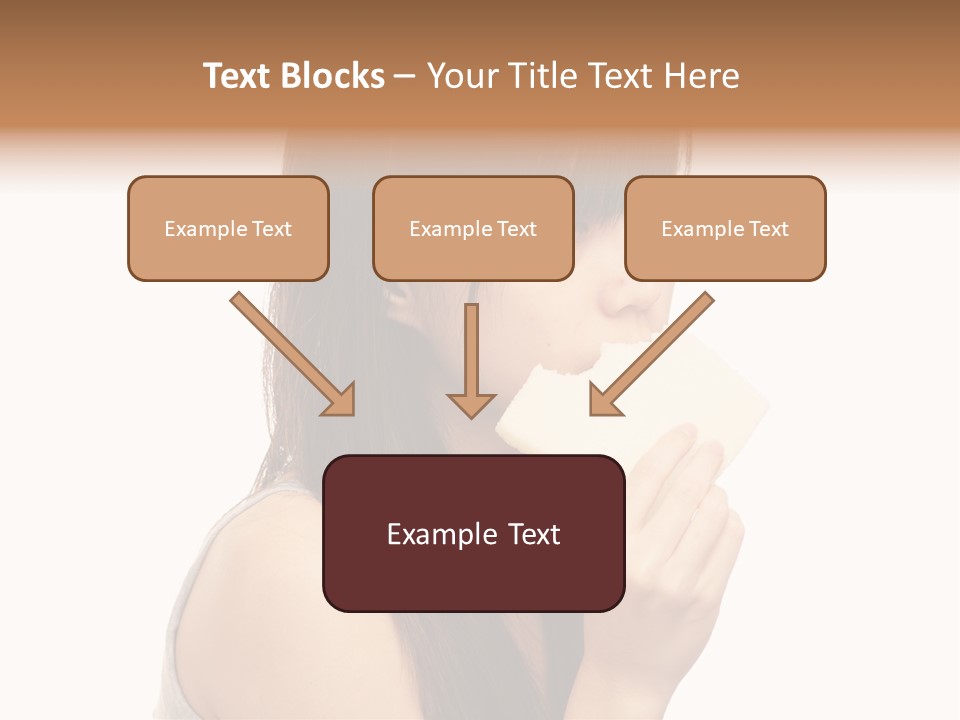 Text Blocks – Your Title Text Here

Example Text

Example Text

Example Text

Example Text